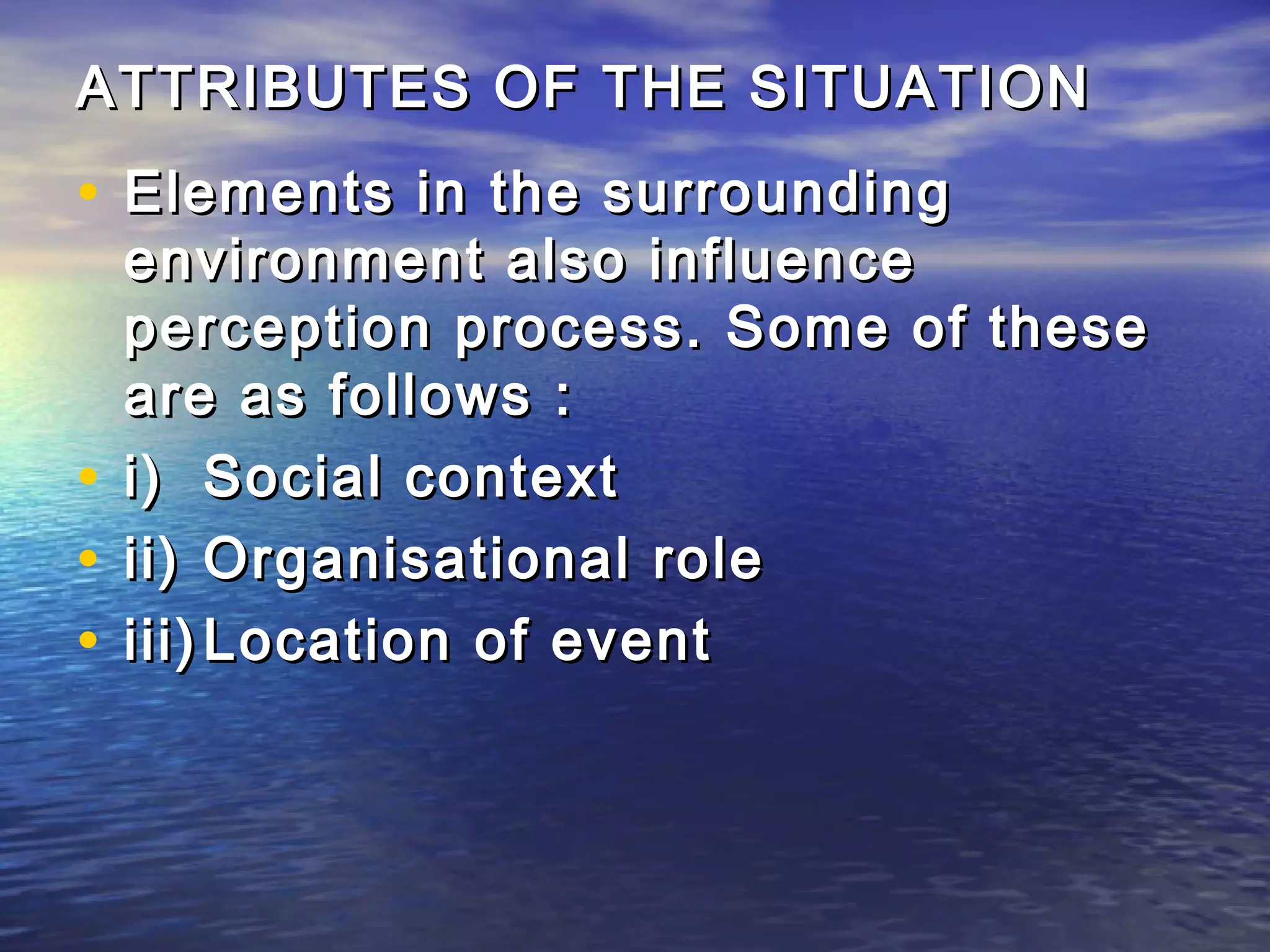 ATTRIBUTES OF THE SITUATION

• Elements in the surrounding environment also influence perception process. Some of these are as follows :
• i) Social context
• ii) Organisational role
• iii) Location of event